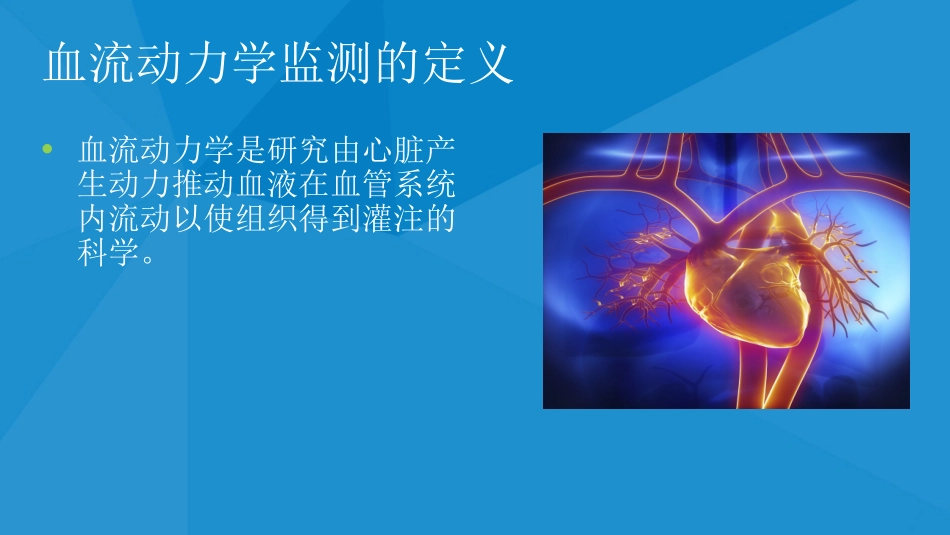 血流动力学监测的定义

• 血流动力学是研究由心脏产生动力推动血液在血管系统内流动以使组织得到灌注的科学。